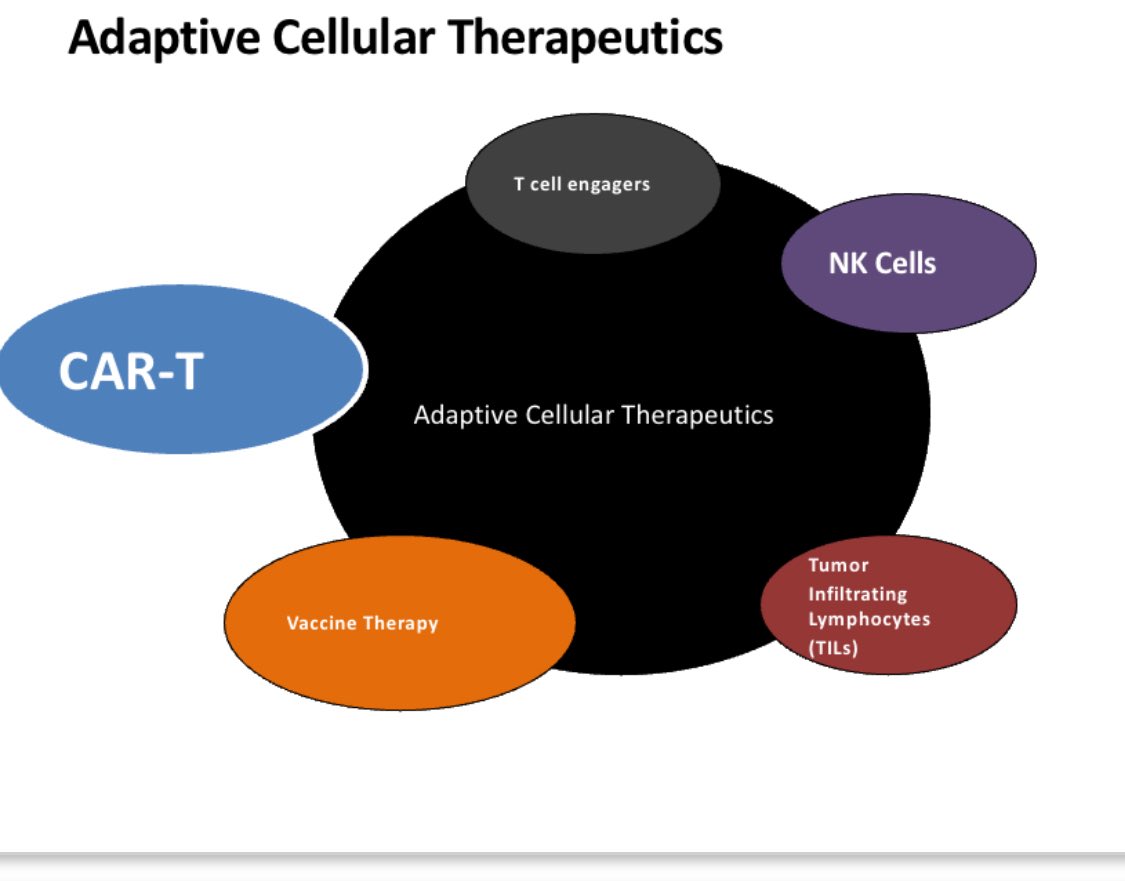 Adaptive Cellular Therapeutics

T cell engagers

NK Cells

CAR-T

Adaptive Cellular Therapeutics

Vaccine Therapy

Tumor Infiltrating Lymphocytes (TILs)